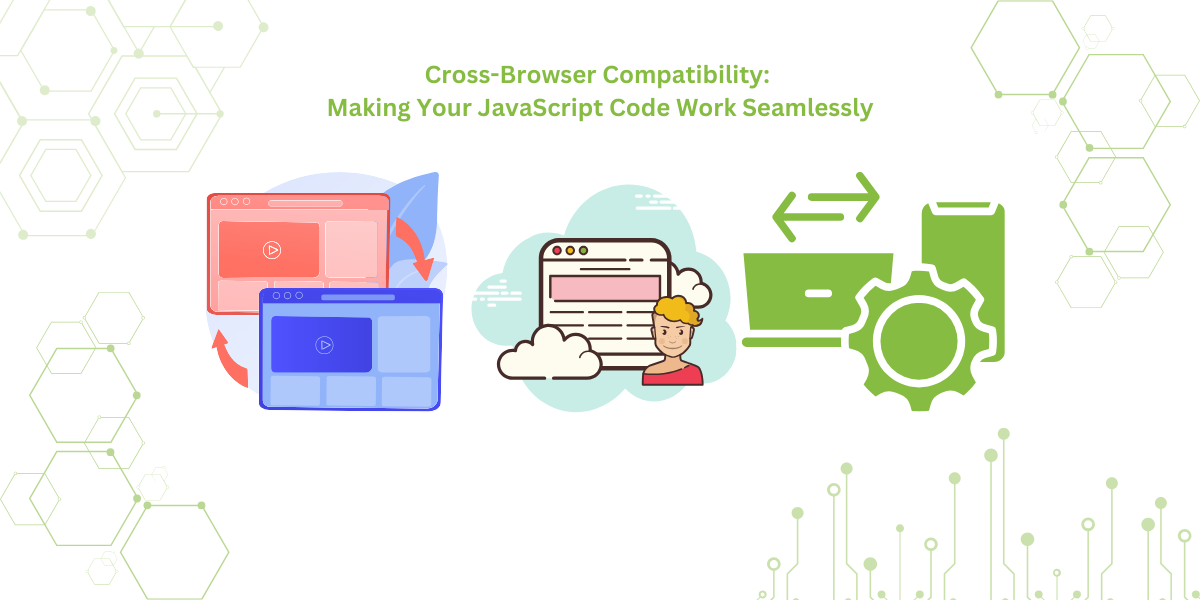 Cross-Browser Compatibility:
Making Your JavaScript Code Work Seamlessly